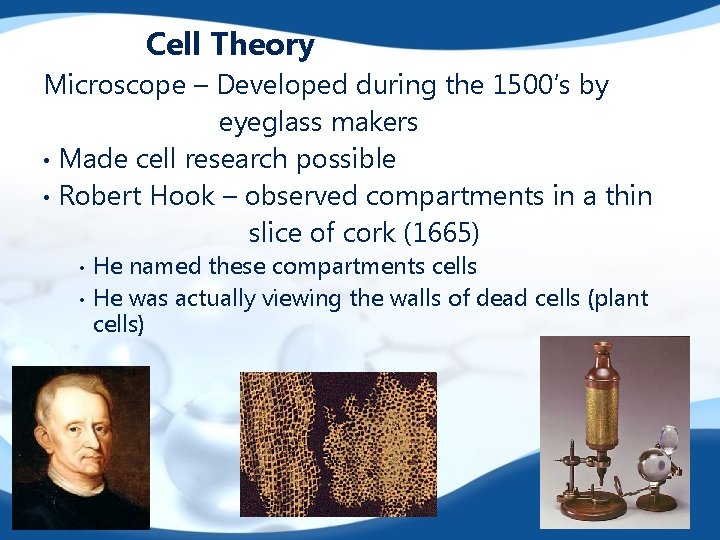 Cell Theory

Microscope – Developed during the 1500's by eyeglass makers

• Made cell research possible
• Robert Hook – observed compartments in a thin slice of cork (1665)
  • He named these compartments cells
  • He was actually viewing the walls of dead cells (plant cells)